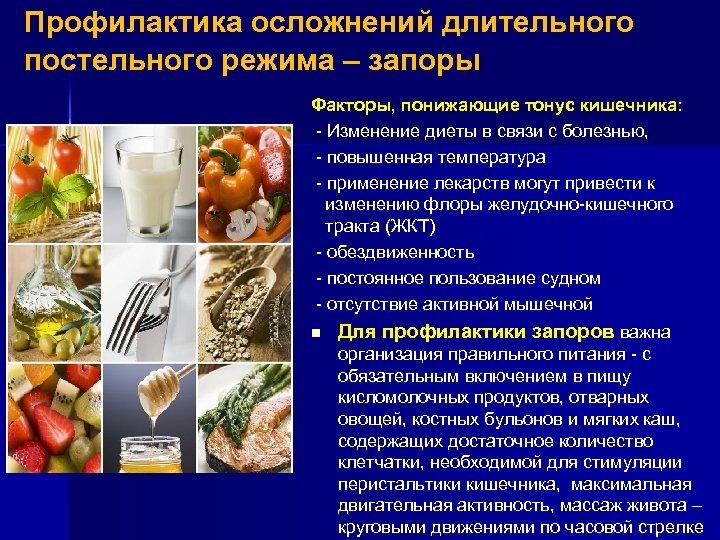 Профилактика осложнений длительного постельного режима – запоры

Факторы, понижающие тонус кишечника:
- Изменение диеты в связи с болезнью,
- повышенная температура
- применение лекарств могут привести к изменению флоры желудочно-кишечного тракта (ЖКТ)
- обездвиженность
- постоянное пользование судном
- отсутствие активной мышечной

Для профилактики запоров важна организация правильного питания - с обязательным включением в пищу кисломолочных продуктов, отварных овощей, костных бульонов и мягких каш, содержащих достаточное количество клетчатки, необходимой для стимуляции перистальтики кишечника, максимальная двигательная активность, массаж живота – круговыми движениями по часовой стрелке